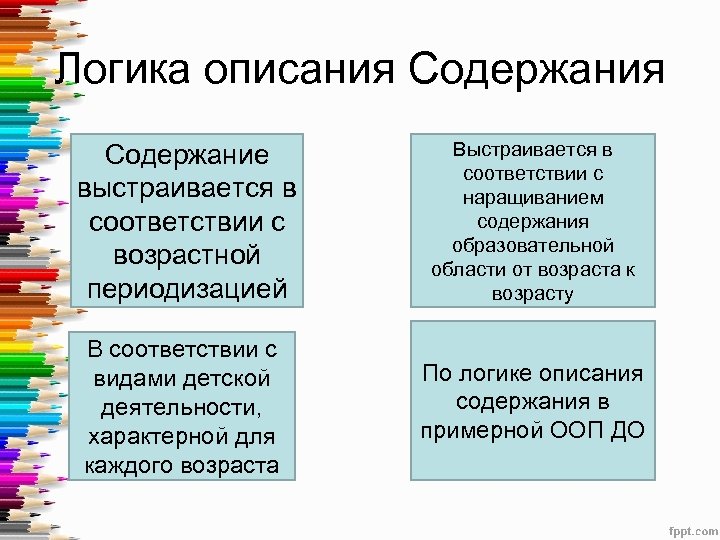 Логика описания Содержания

Содержание выстраивается в соответствии с возрастной периодизацией

Выстраивается в соответствии с наращиванием содержания образовательной области от возраста к возрасту

В соответствии с видами детской деятельности, характерной для каждого возраста

По логике описания содержания в примерной ООП ДО

fppt.com